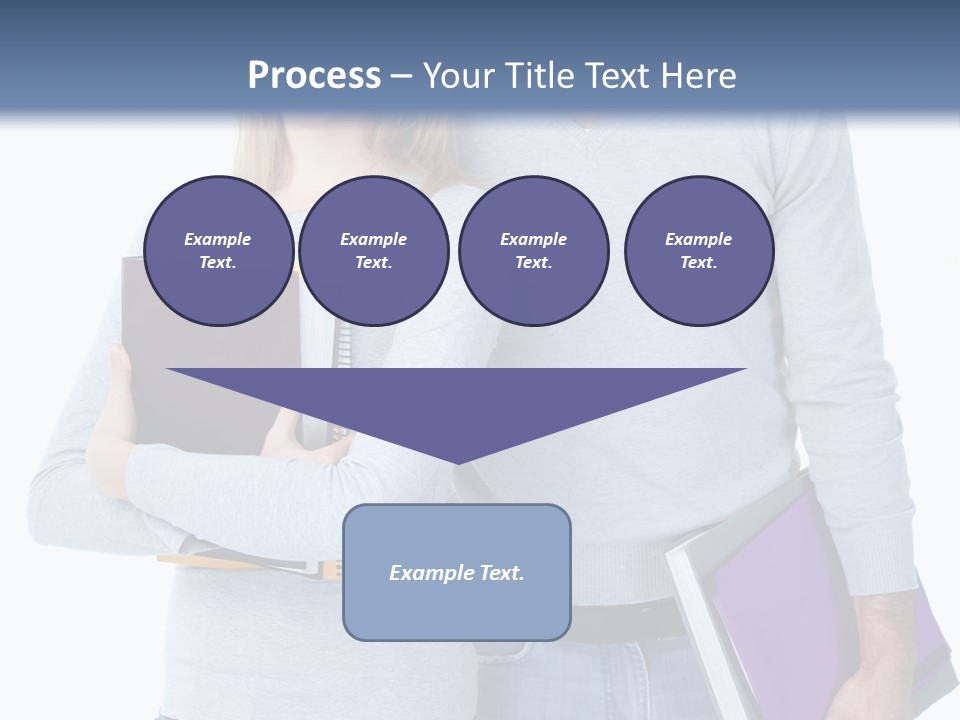 Process – Your Title Text Here

Example Text.

Example Text.

Example Text.

Example Text.

Example Text.